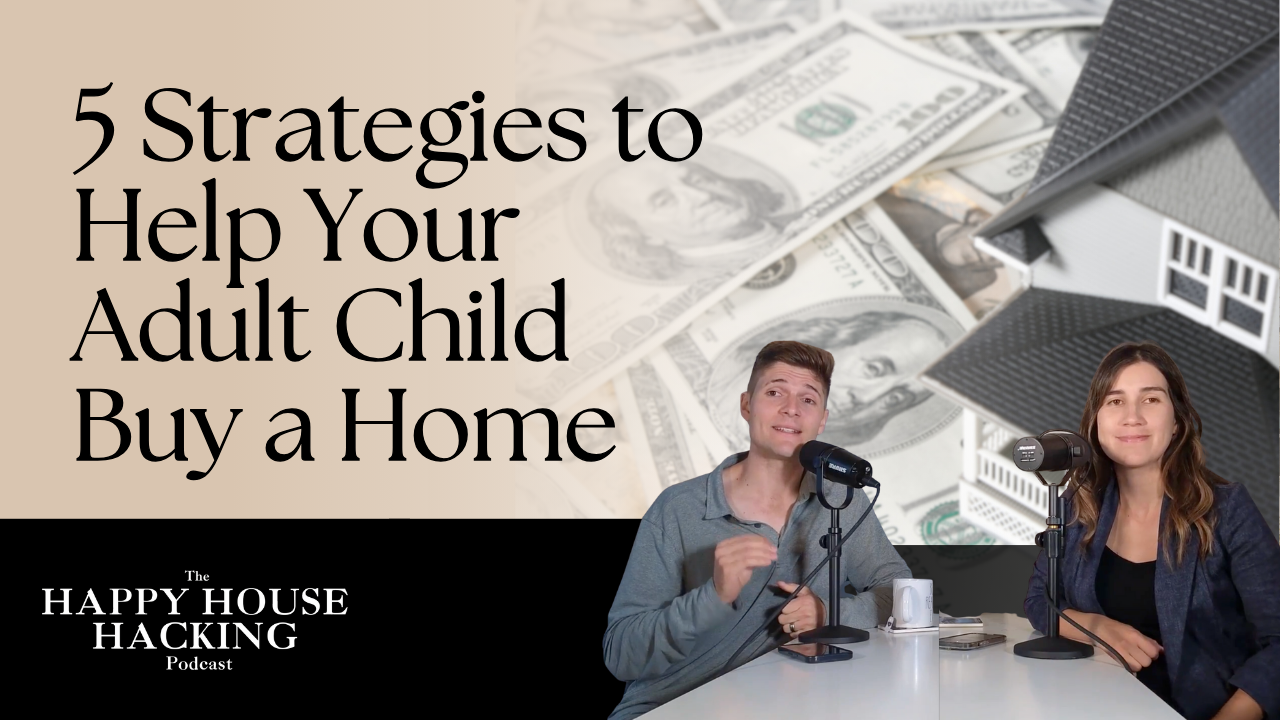 5 Strategies to Help Your Adult Child Buy a Home

The
HAPPY HOUSE
HACKING
Podcast